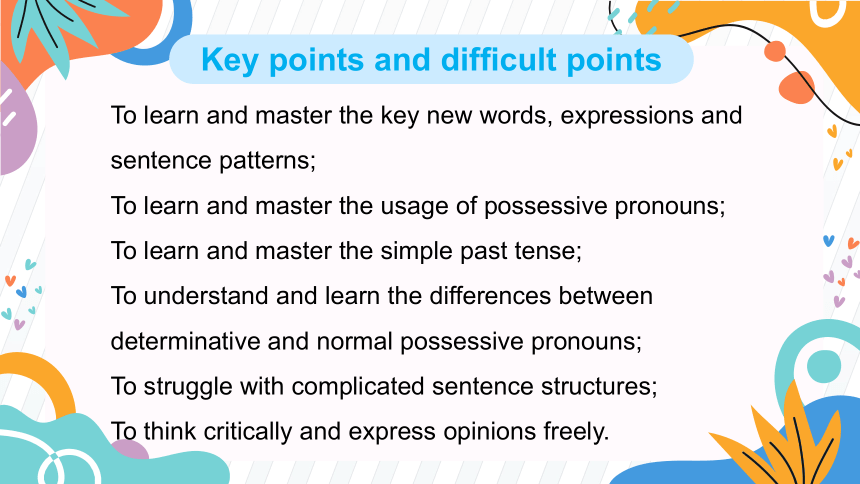 Key points and difficult points

To learn and master the key new words, expressions and sentence patterns;

To learn and master the usage of possessive pronouns;

To learn and master the simple past tense;

To understand and learn the differences between determinative and normal possessive pronouns;

To struggle with complicated sentence structures;

To think critically and express opinions freely.